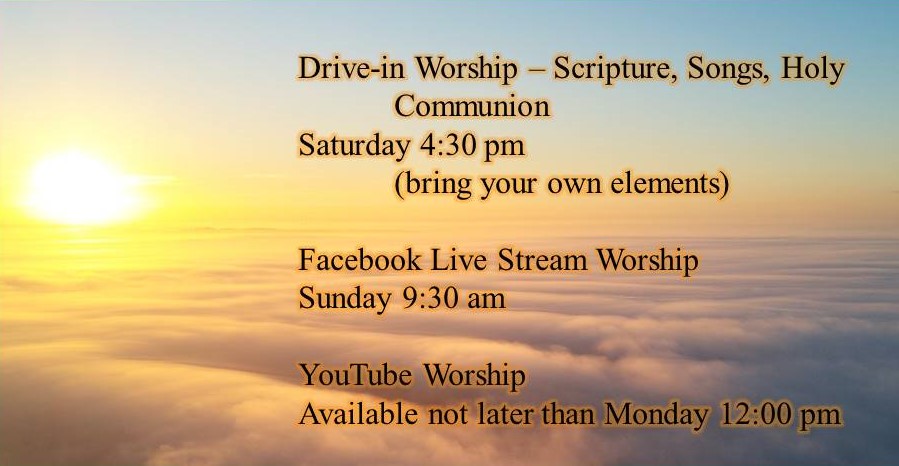 Drive-in Worship – Scripture, Songs, Holy Communion
Saturday 4:30 pm
(bring your own elements)

Facebook Live Stream Worship
Sunday 9:30 am

YouTube Worship
Available not later than Monday 12:00 pm